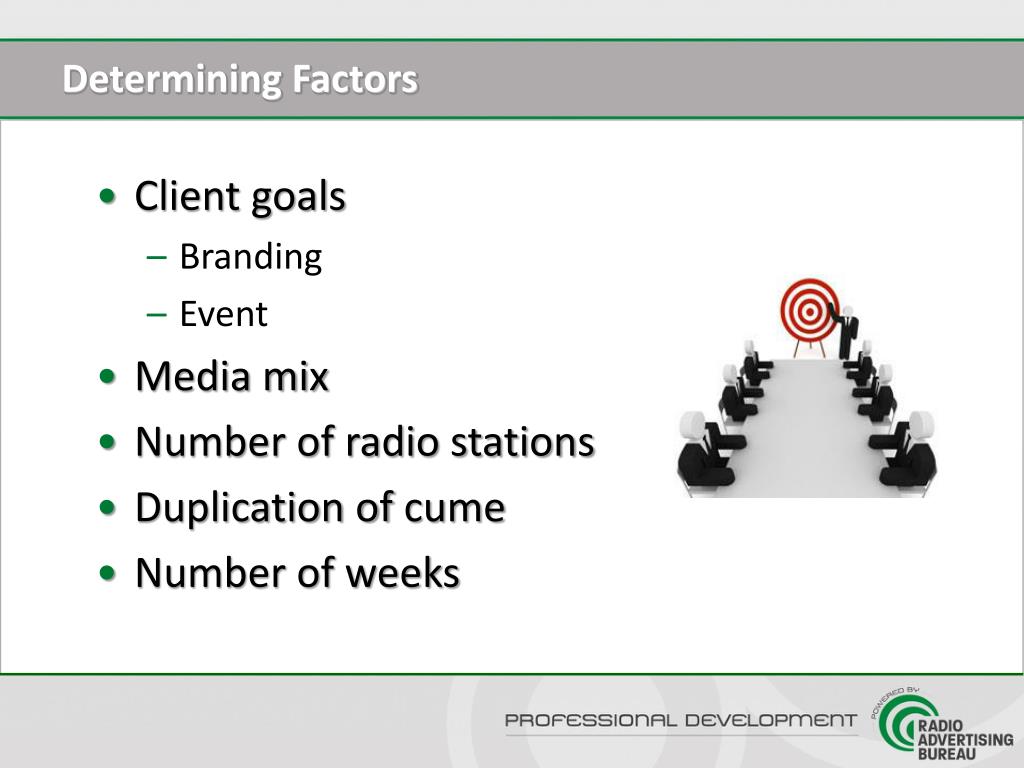 Determining Factors

• Client goals
– Branding
– Event
• Media mix
• Number of radio stations
• Duplication of cume
• Number of weeks

PROFESSIONAL DEVELOPMENT

POWERED BY
RADIO ADVERTISING BUREAU